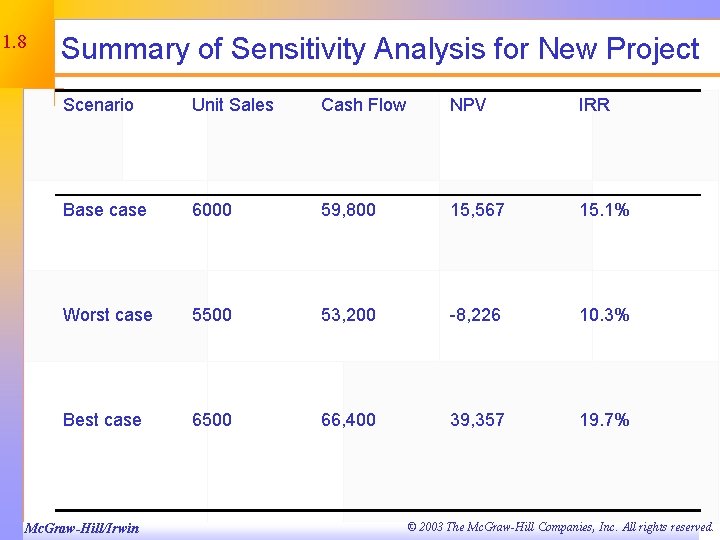 1.8

Summary of Sensitivity Analysis for New Project

| Scenario | Unit Sales | Cash Flow | NPV | IRR |
|---|---|---|---|---|
| Base case | 6000 | 59,800 | 15,567 | 15.1% |
| Worst case | 5500 | 53,200 | -8,226 | 10.3% |
| Best case | 6500 | 66,400 | 39,357 | 19.7% |

McGraw-Hill/Irwin

© 2003 The McGraw-Hill Companies, Inc. All rights reserved.